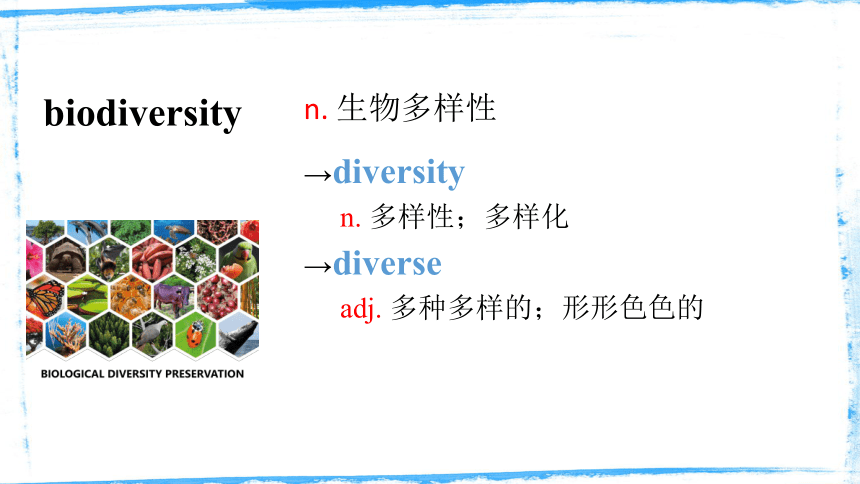 biodiversity

n. 生物多样性

→diversity

n. 多样性；多样化

→diverse

adj. 多种多样的；形形色色的

BIOLOGICAL DIVERSITY PRESERVATION